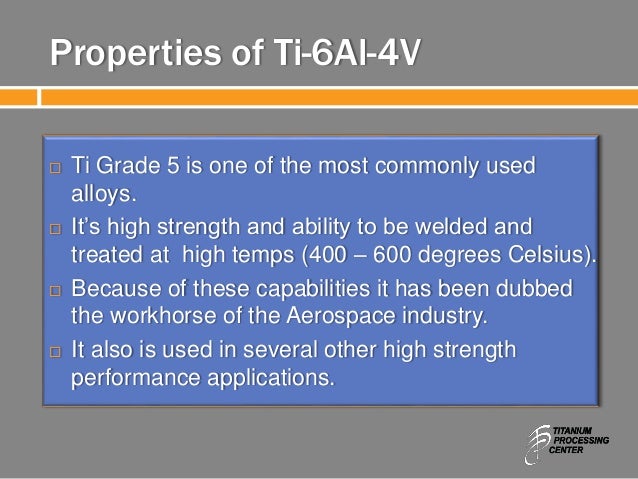 Properties of Ti-6Al-4V

□ Ti Grade 5 is one of the most commonly used alloys.

□ It's high strength and ability to be welded and treated at high temps (400 – 600 degrees Celsius).

□ Because of these capabilities it has been dubbed the workhorse of the Aerospace industry.

□ It also is used in several other high strength performance applications.

TITANIUM PROCESSING CENTER